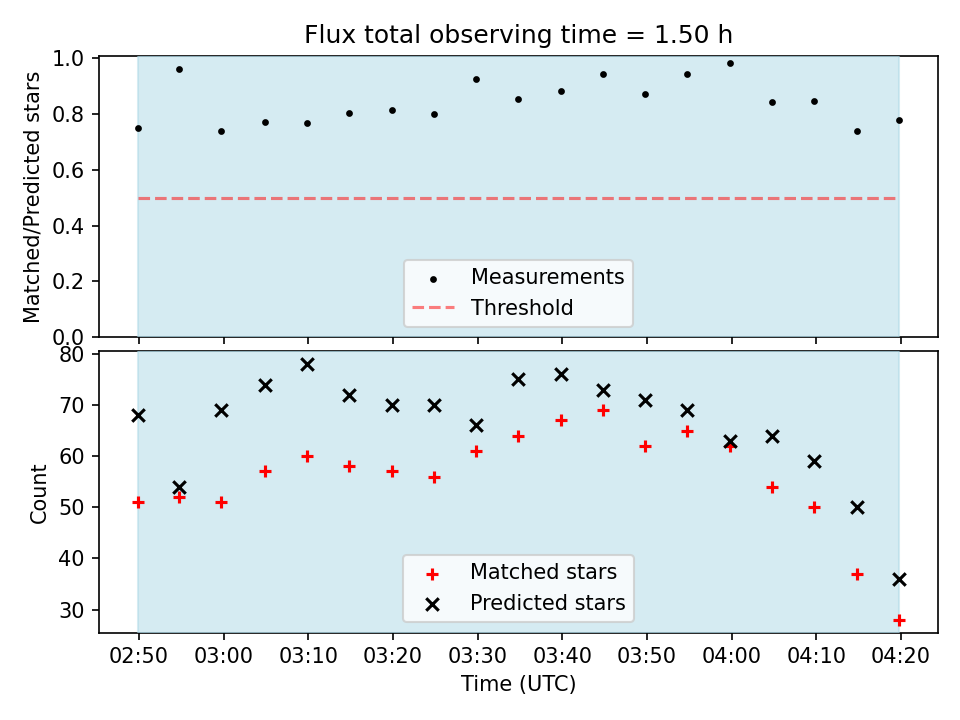 Flux total observing time = 1.50 h

Matched/Predicted stars

1.0
0.8
0.6
0.4
0.2
0.0

Measurements
Threshold

Count

80
70
60
50
40
30

Matched stars
Predicted stars

02:50 03:00 03:10 03:20 03:30 03:40 03:50 04:00 04:10 04:20

Time (UTC)